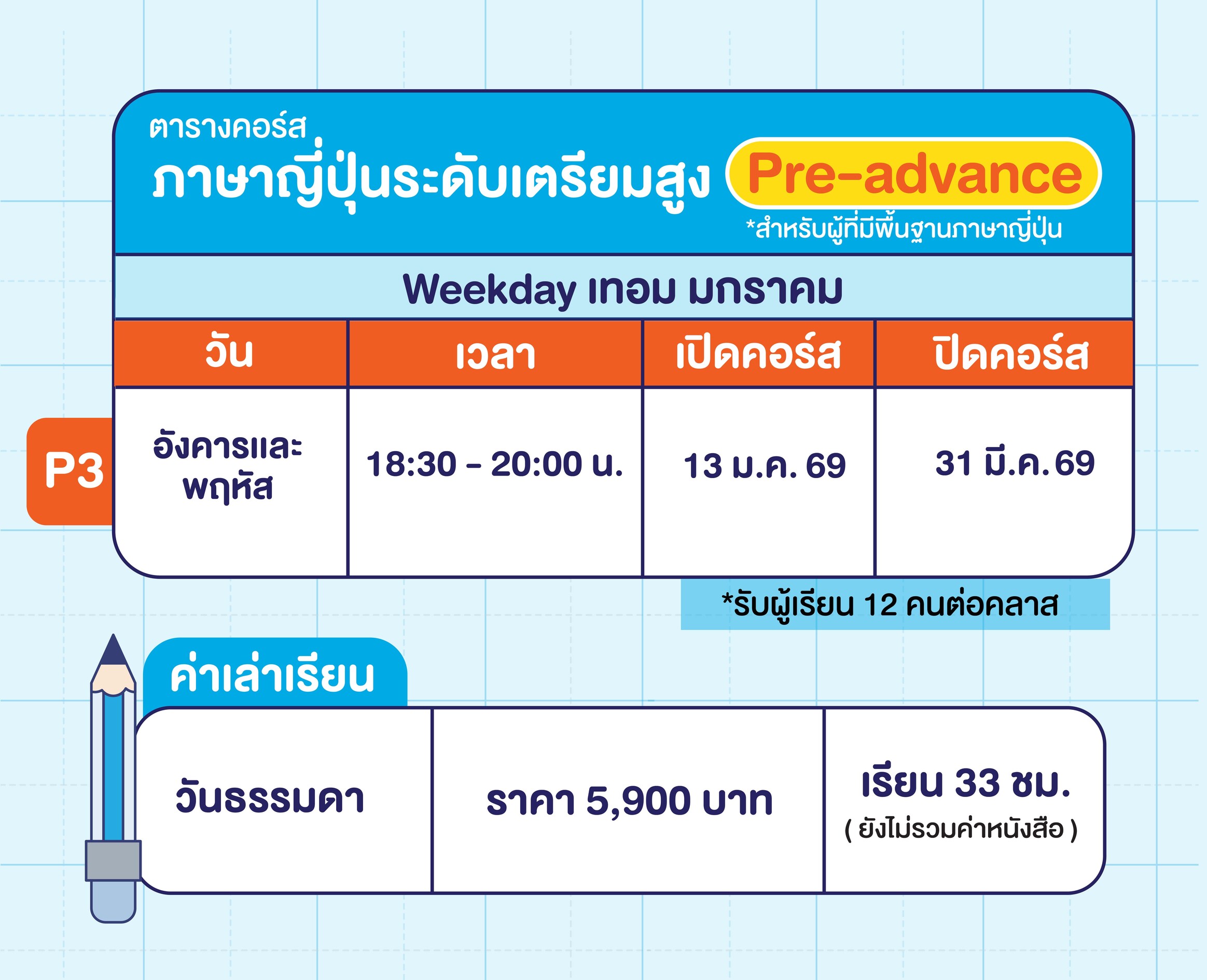 ตารางคอร์ส
ภาษาญี่ปุ่นระดับเตรียมสูง Pre-advance
*สำหรับผู้ที่มีพื้นฐานภาษาญี่ปุ่น

Weekday เทอม มกราคม

| | วัน | เวลา | เปิดคอร์ส | ปิดคอร์ส |
|---|---|---|---|---|
| P3 | อังคารและพฤหัส | 18:30 - 20:00 น. | 13 ม.ค. 69 | 31 มี.ค. 69 |

*รับผู้เรียน 12 คนต่อคลาส

ค่าเล่าเรียน

| วันธรรมดา | ราคา 5,900 บาท | เรียน 33 ชม. ( ยังไม่รวมค่าหนังสือ ) |
|---|---|---|